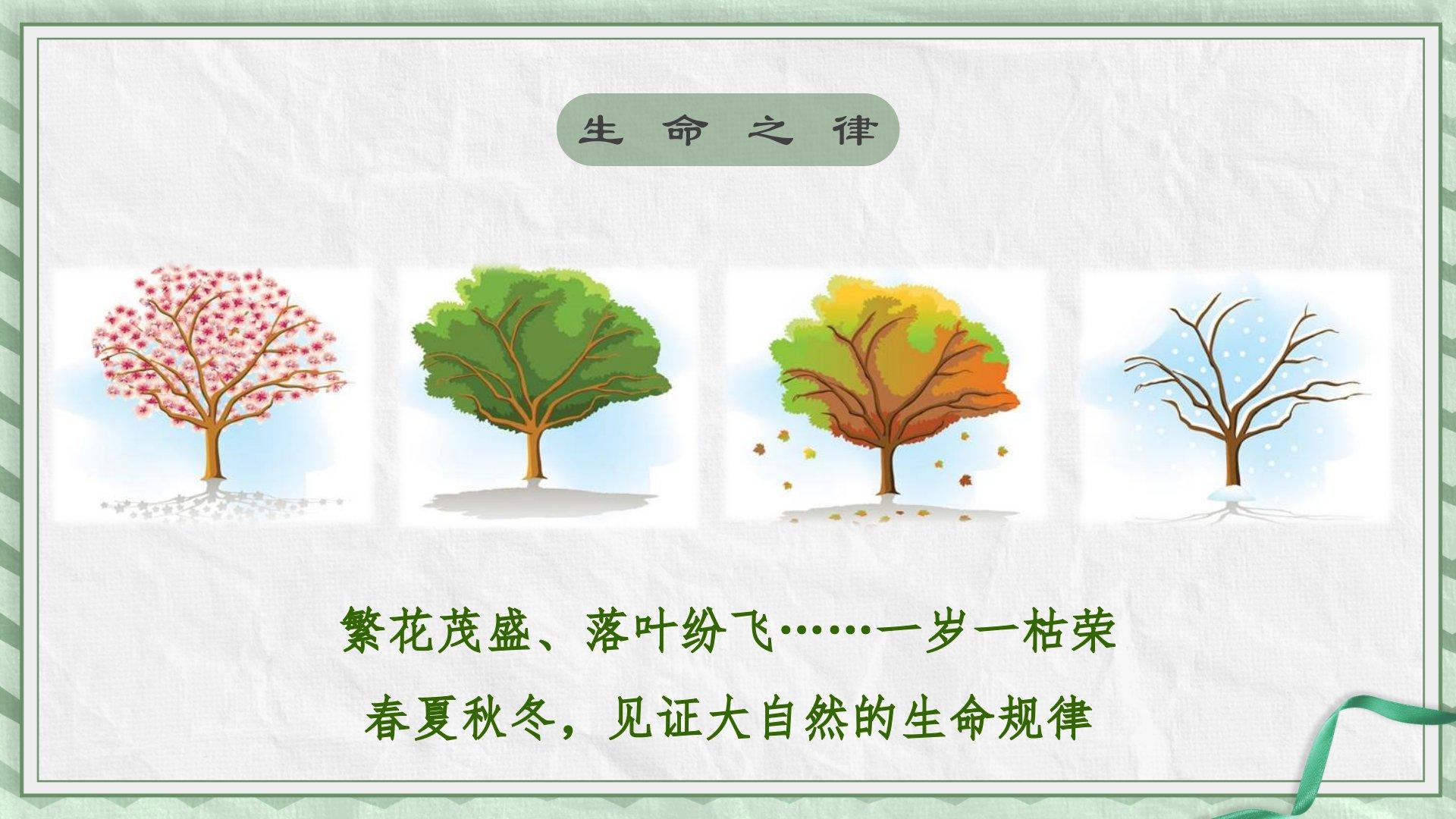 生命之律

繁花茂盛、落叶纷飞……一岁一枯荣

春夏秋冬，见证大自然的生命规律